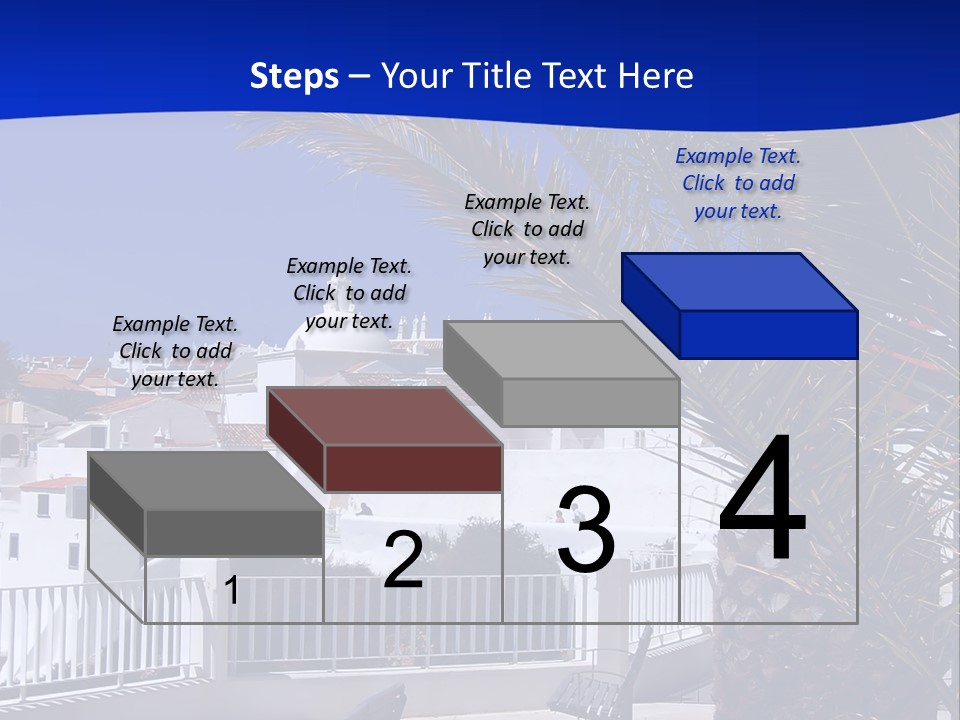 Steps – Your Title Text Here

Example Text. Click to add your text.

Example Text. Click to add your text.

Example Text. Click to add your text.

Example Text. Click to add your text.

1

2

3

4